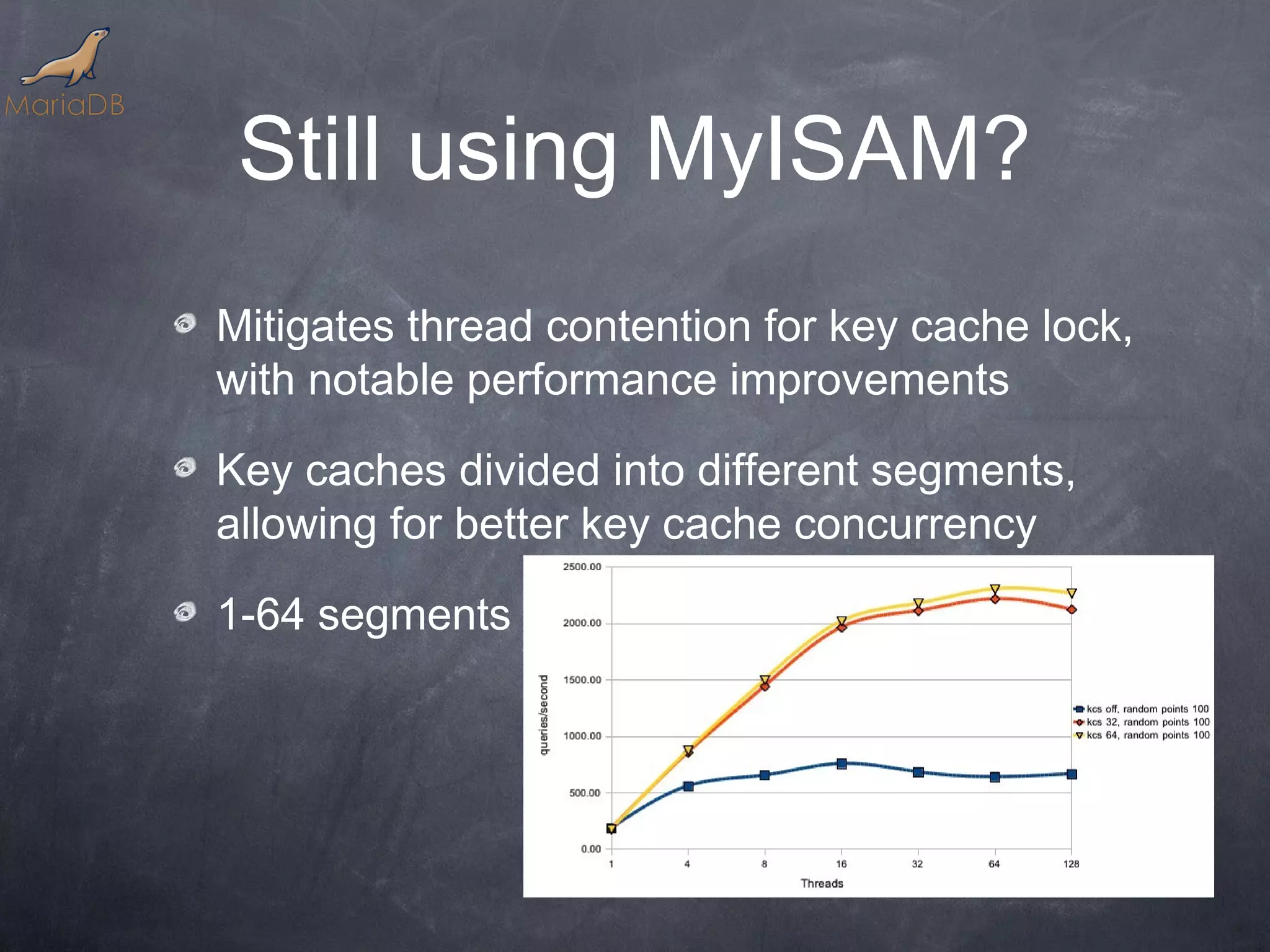 MariaDB

Still using MyISAM?

Mitigates thread contention for key cache lock, with notable performance improvements

Key caches divided into different segments, allowing for better key cache concurrency

1-64 segments

2500.00
2000.00
1500.00
1000.00
500.00
0.00
queries/second
1
4
8
16
32
64
128
Threads
kcs off, random points 100
kcs 32, random points 100
kcs 64, random points 100